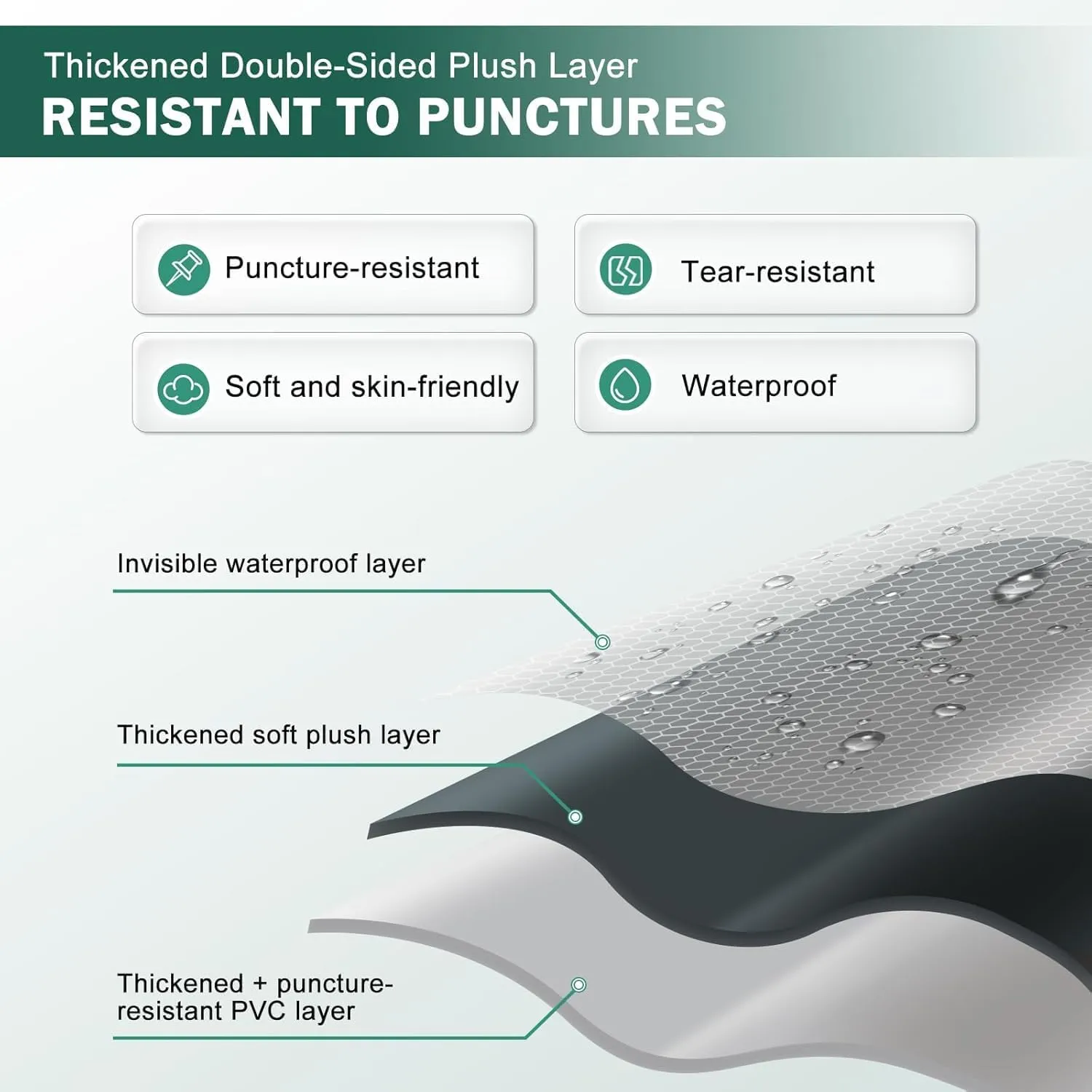 Thickened Double-Sided Plush Layer
RESISTANT TO PUNCTURES

Puncture-resistant

Tear-resistant

Soft and skin-friendly

Waterproof

Invisible waterproof layer

Thickened soft plush layer

Thickened + puncture-resistant PVC layer